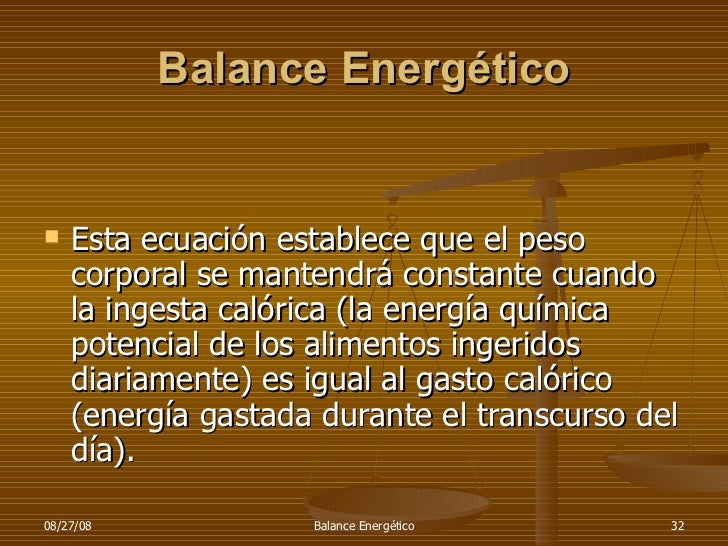 Balance Energético

Esta ecuación establece que el peso corporal se mantendrá constante cuando la ingesta calórica (la energía química potencial de los alimentos ingeridos diariamente) es igual al gasto calórico (energía gastada durante el transcurso del día).

08/27/08

Balance Energético

32